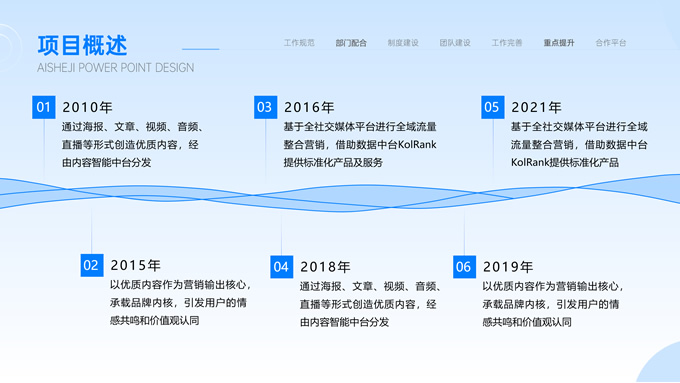 项目概述
AISHEJI POWER POINT DESIGN

工作规范　部门配合　制度建设　团队建设　工作完善　重点提升　合作平台

01 2010年
通过海报、文章、视频、音频、直播等形式创造优质内容，经由内容智能中台分发

03 2016年
基于全社交媒体平台进行全域流量整合营销，借助数据中台KolRank提供标准化产品及服务

05 2021年
基于全社交媒体平台进行全域流量整合营销，借助数据中台KolRank提供标准化产品

02 2015年
以优质内容作为营销输出核心，承载品牌内核，引发用户的情感共鸣和价值观认同

04 2018年
通过海报、文章、视频、音频、直播等形式创造优质内容，经由内容智能中台分发

06 2019年
以优质内容作为营销输出核心，承载品牌内核，引发用户的情感共鸣和价值观认同